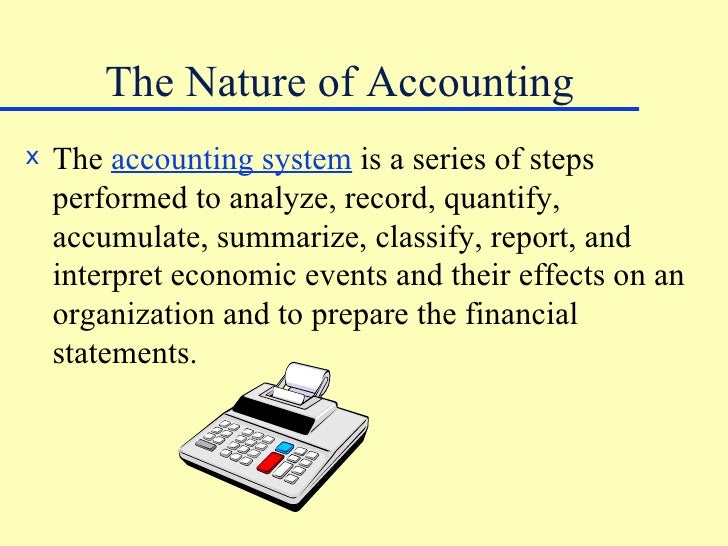 The Nature of Accounting

x The accounting system is a series of steps performed to analyze, record, quantify, accumulate, summarize, classify, report, and interpret economic events and their effects on an organization and to prepare the financial statements.